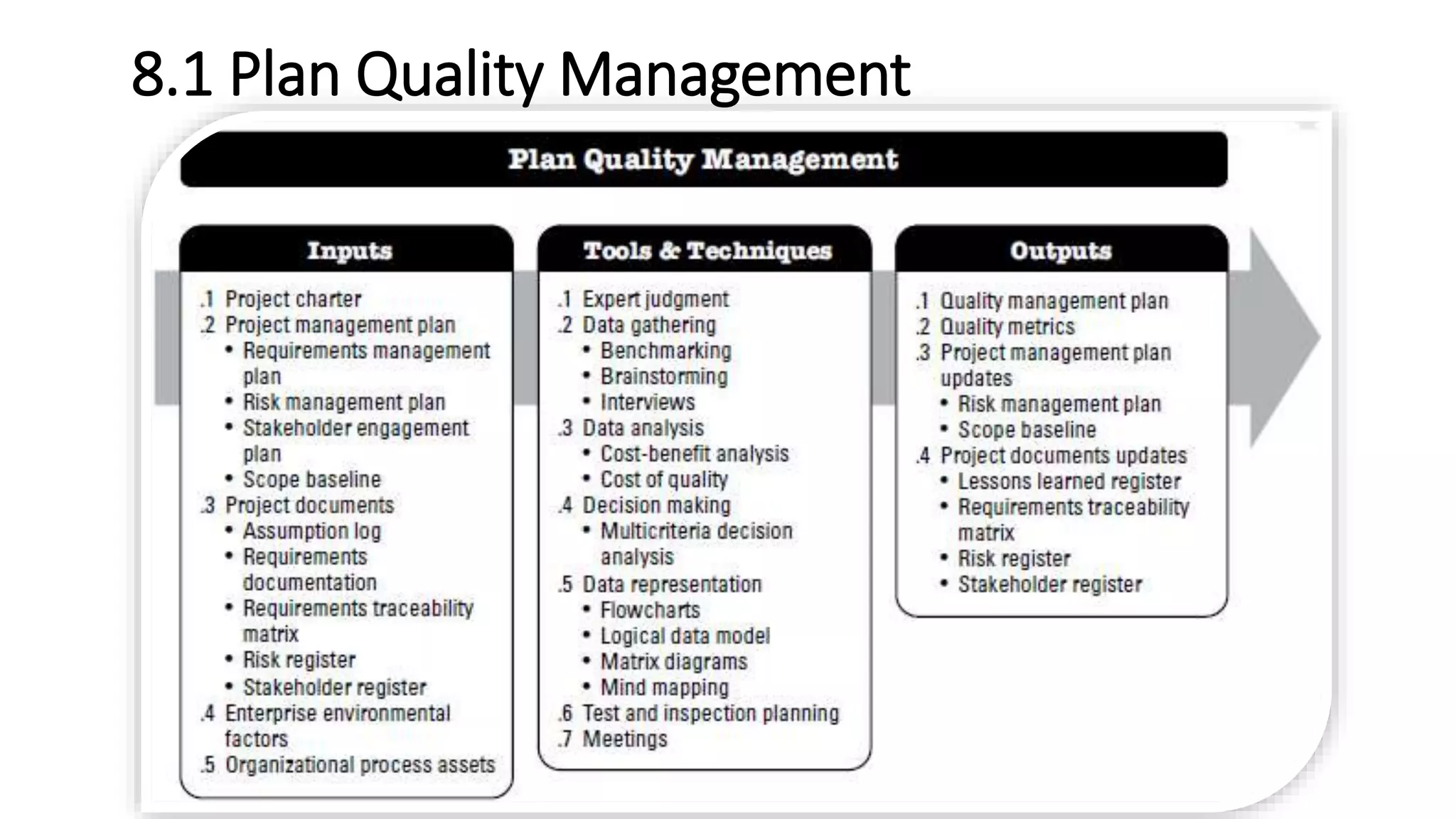 8.1 Plan Quality Management

Plan Quality Management

Inputs

.1 Project charter
.2 Project management plan
• Requirements management plan
• Risk management plan
• Stakeholder engagement plan
• Scope baseline
.3 Project documents
• Assumption log
• Requirements documentation
• Requirements traceability matrix
• Risk register
• Stakeholder register
.4 Enterprise environmental factors
.5 Organizational process assets

Tools & Techniques

.1 Expert judgment
.2 Data gathering
• Benchmarking
• Brainstorming
• Interviews
.3 Data analysis
• Cost-benefit analysis
• Cost of quality
.4 Decision making
• Multicriteria decision analysis
.5 Data representation
• Flowcharts
• Logical data model
• Matrix diagrams
• Mind mapping
.6 Test and inspection planning
.7 Meetings

Outputs

.1 Quality management plan
.2 Quality metrics
.3 Project management plan updates
• Risk management plan
• Scope baseline
.4 Project documents updates
• Lessons learned register
• Requirements traceability matrix
• Risk register
• Stakeholder register